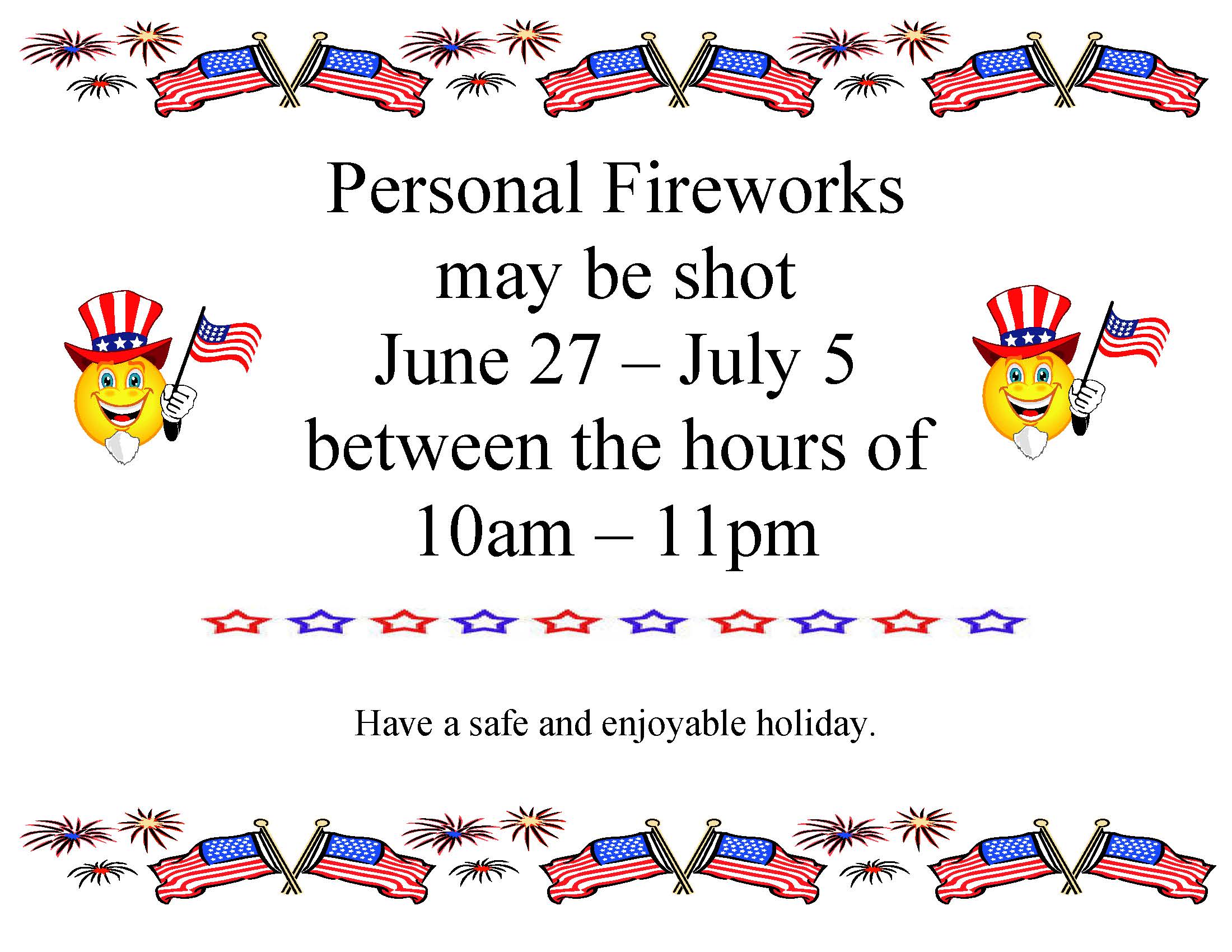 Personal Fireworks
may be shot
June 27 – July 5
between the hours of
10am – 11pm

Have a safe and enjoyable holiday.